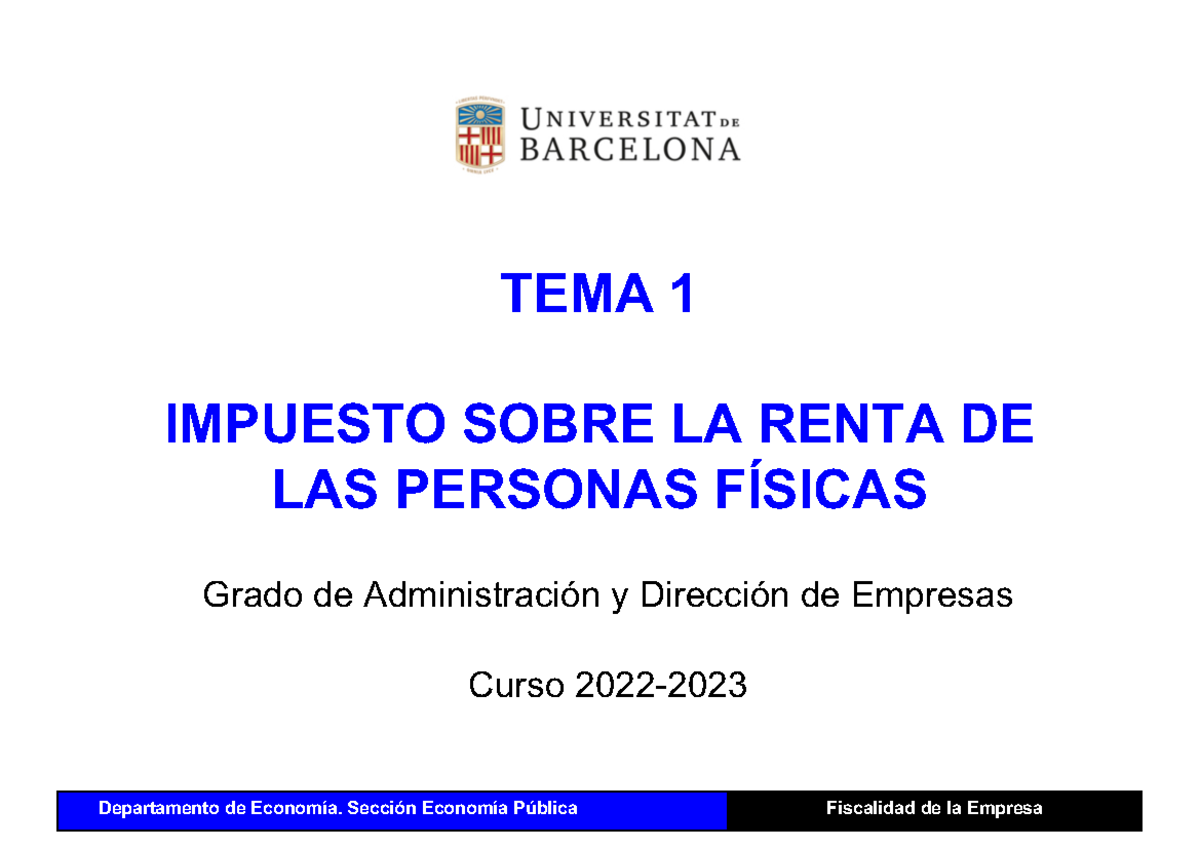 UNIVERSITAT DE BARCELONA

TEMA 1

IMPUESTO SOBRE LA RENTA DE LAS PERSONAS FÍSICAS

Grado de Administración y Dirección de Empresas

Curso 2022-2023

Departamento de Economía. Sección Economía Pública

Fiscalidad de la Empresa